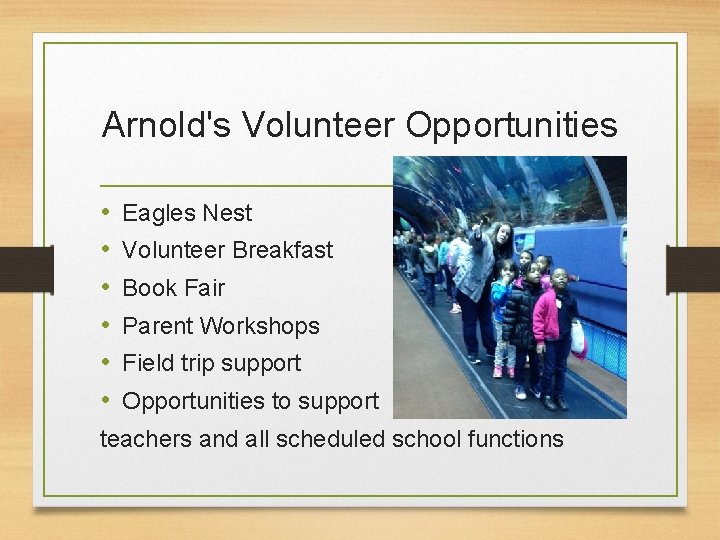 Arnold's Volunteer Opportunities

• Eagles Nest
• Volunteer Breakfast
• Book Fair
• Parent Workshops
• Field trip support
• Opportunities to support teachers and all scheduled school functions